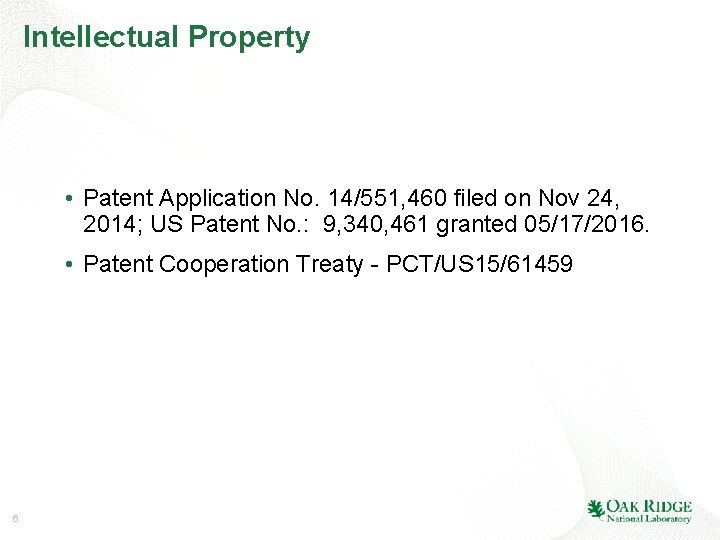 Intellectual Property

• Patent Application No. 14/551,460 filed on Nov 24, 2014; US Patent No.: 9,340,461 granted 05/17/2016.

• Patent Cooperation Treaty - PCT/US15/61459

6

OAK RIDGE
National Laboratory